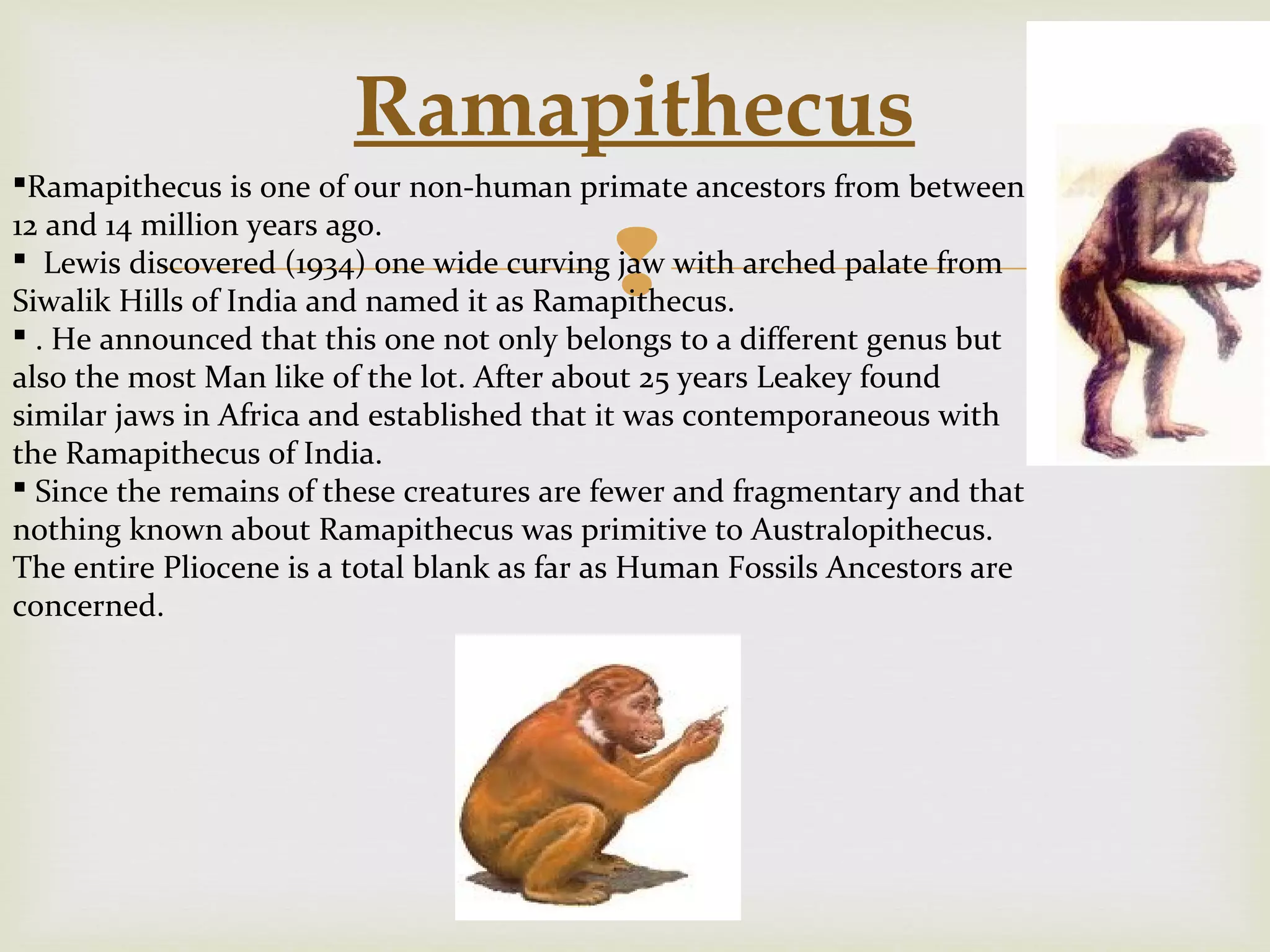 Ramapithecus

▪Ramapithecus is one of our non-human primate ancestors from between 12 and 14 million years ago.
▪ Lewis discovered (1934) one wide curving jaw with arched palate from Siwalik Hills of India and named it as Ramapithecus.
▪ . He announced that this one not only belongs to a different genus but also the most Man like of the lot. After about 25 years Leakey found similar jaws in Africa and established that it was contemporaneous with the Ramapithecus of India.
▪ Since the remains of these creatures are fewer and fragmentary and that nothing known about Ramapithecus was primitive to Australopithecus. The entire Pliocene is a total blank as far as Human Fossils Ancestors are concerned.